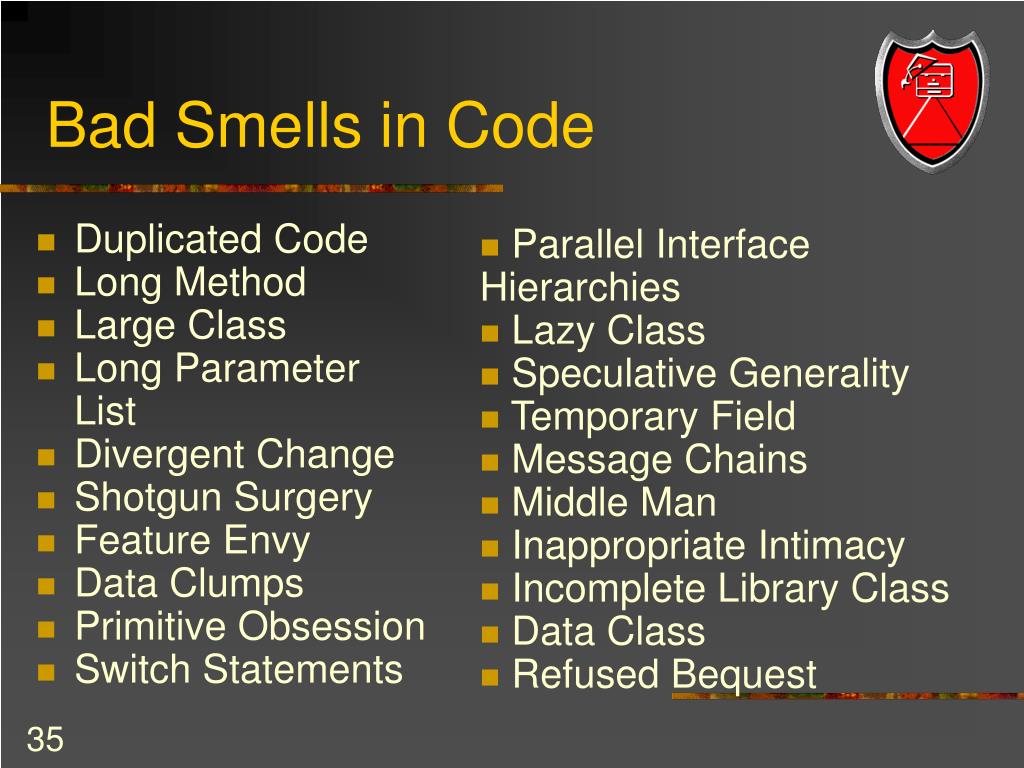 Bad Smells in Code

- Duplicated Code
- Long Method
- Large Class
- Long Parameter List
- Divergent Change
- Shotgun Surgery
- Feature Envy
- Data Clumps
- Primitive Obsession
- Switch Statements

- Parallel Interface Hierarchies
- Lazy Class
- Speculative Generality
- Temporary Field
- Message Chains
- Middle Man
- Inappropriate Intimacy
- Incomplete Library Class
- Data Class
- Refused Bequest

35